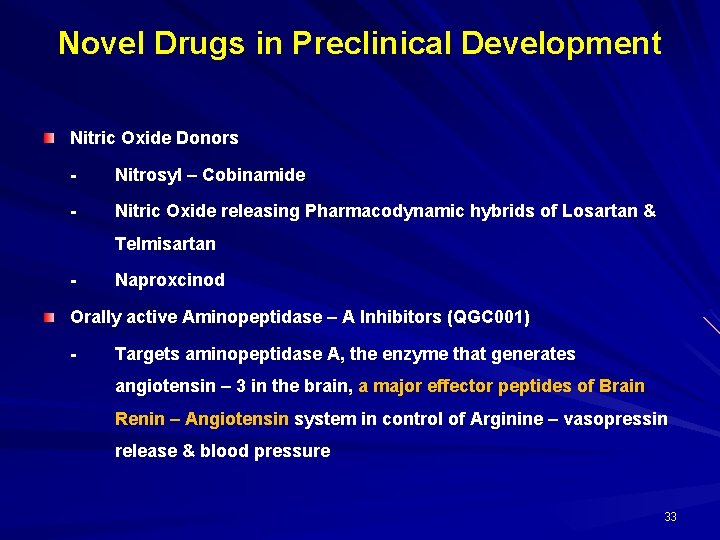 Novel Drugs in Preclinical Development

Nitric Oxide Donors

- Nitrosyl – Cobinamide

- Nitric Oxide releasing Pharmacodynamic hybrids of Losartan & Telmisartan

- Naproxcinod

Orally active Aminopeptidase – A Inhibitors (QGC001)

- Targets aminopeptidase A, the enzyme that generates angiotensin – 3 in the brain, a major effector peptides of Brain Renin – Angiotensin system in control of Arginine – vasopressin release & blood pressure

33